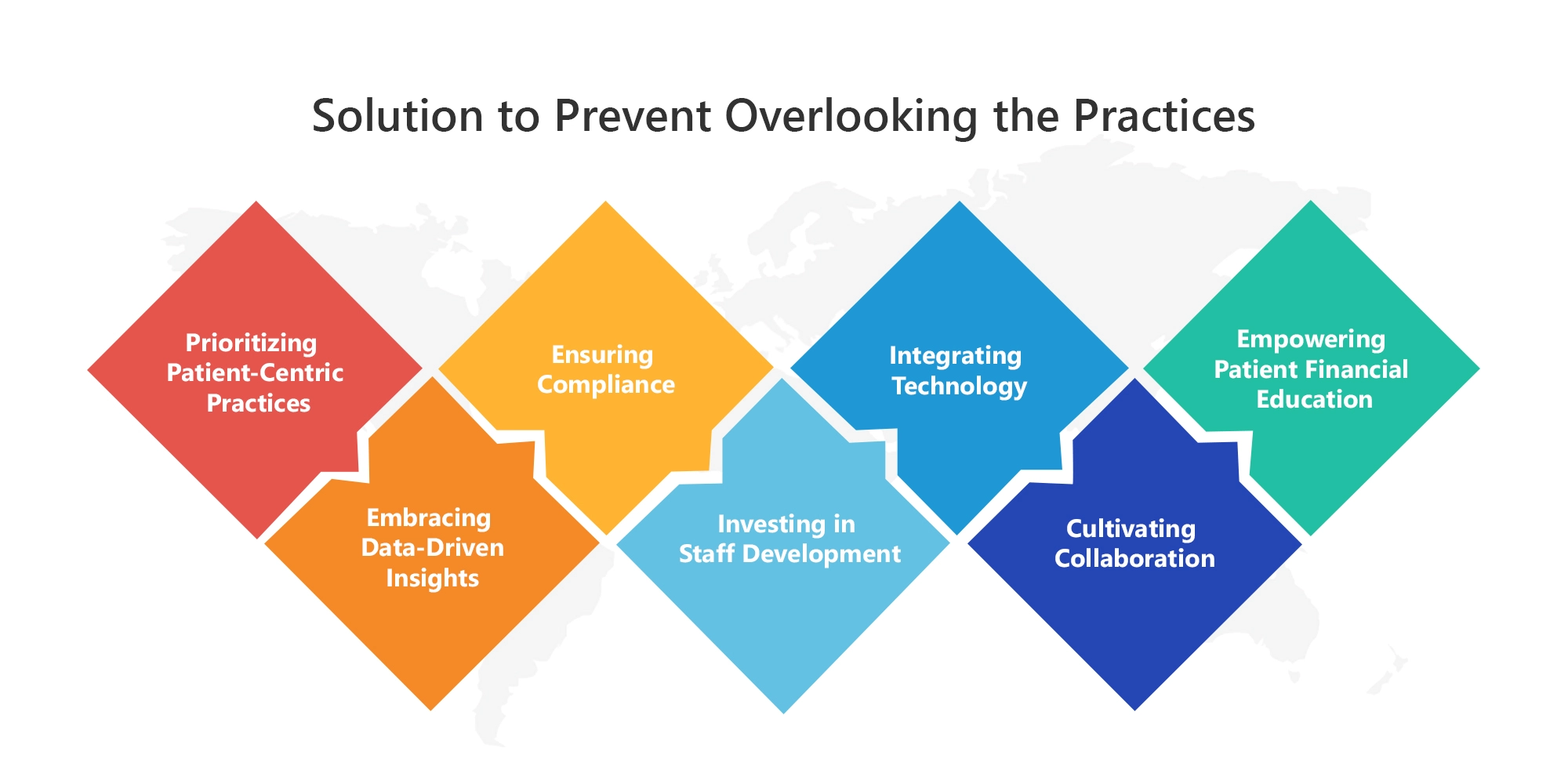 Solution to Prevent Overlooking the Practices

Prioritizing Patient-Centric Practices

Embracing Data-Driven Insights

Ensuring Compliance

Investing in Staff Development

Integrating Technology

Cultivating Collaboration

Empowering Patient Financial Education